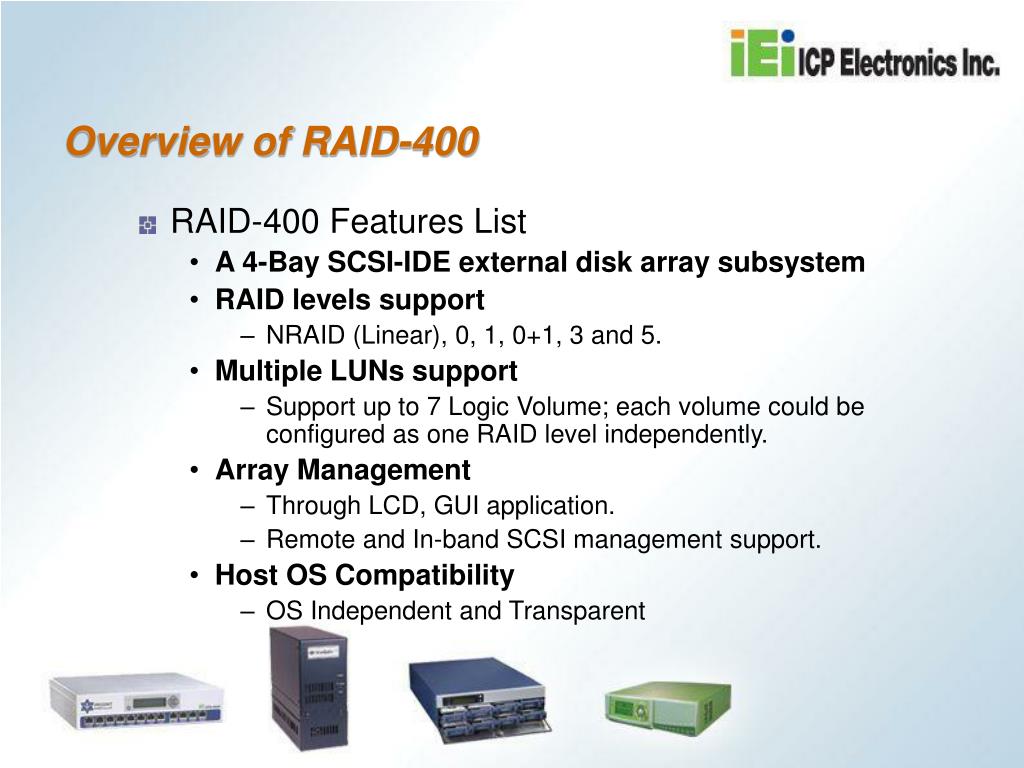 iEi ICP Electronics Inc.

Overview of RAID-400

RAID-400 Features List
• A 4-Bay SCSI-IDE external disk array subsystem
• RAID levels support
– NRAID (Linear), 0, 1, 0+1, 3 and 5.
• Multiple LUNs support
– Support up to 7 Logic Volume; each volume could be configured as one RAID level independently.
• Array Management
– Through LCD, GUI application.
– Remote and In-band SCSI management support.
• Host OS Compatibility
– OS Independent and Transparent